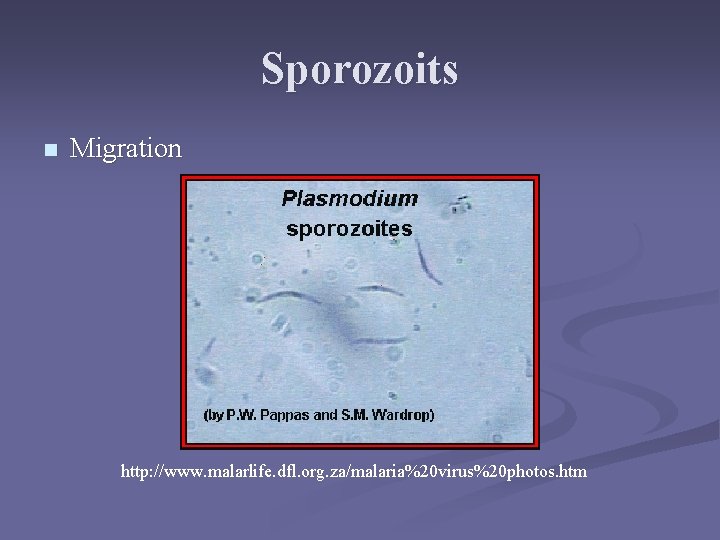 Sporozoits

• Migration

Plasmodium
sporozoites

(by P.W. Pappas and S.M. Wardrop)

http://www.malarlife.dfl.org.za/malaria%20virus%20photos.htm